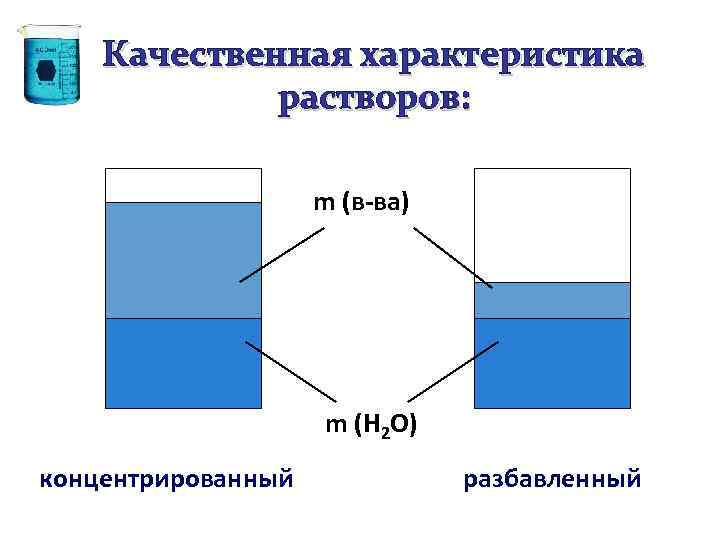 Качественная характеристика растворов:

m (в-ва)

m ($H_2O$)

концентрированный

разбавленный